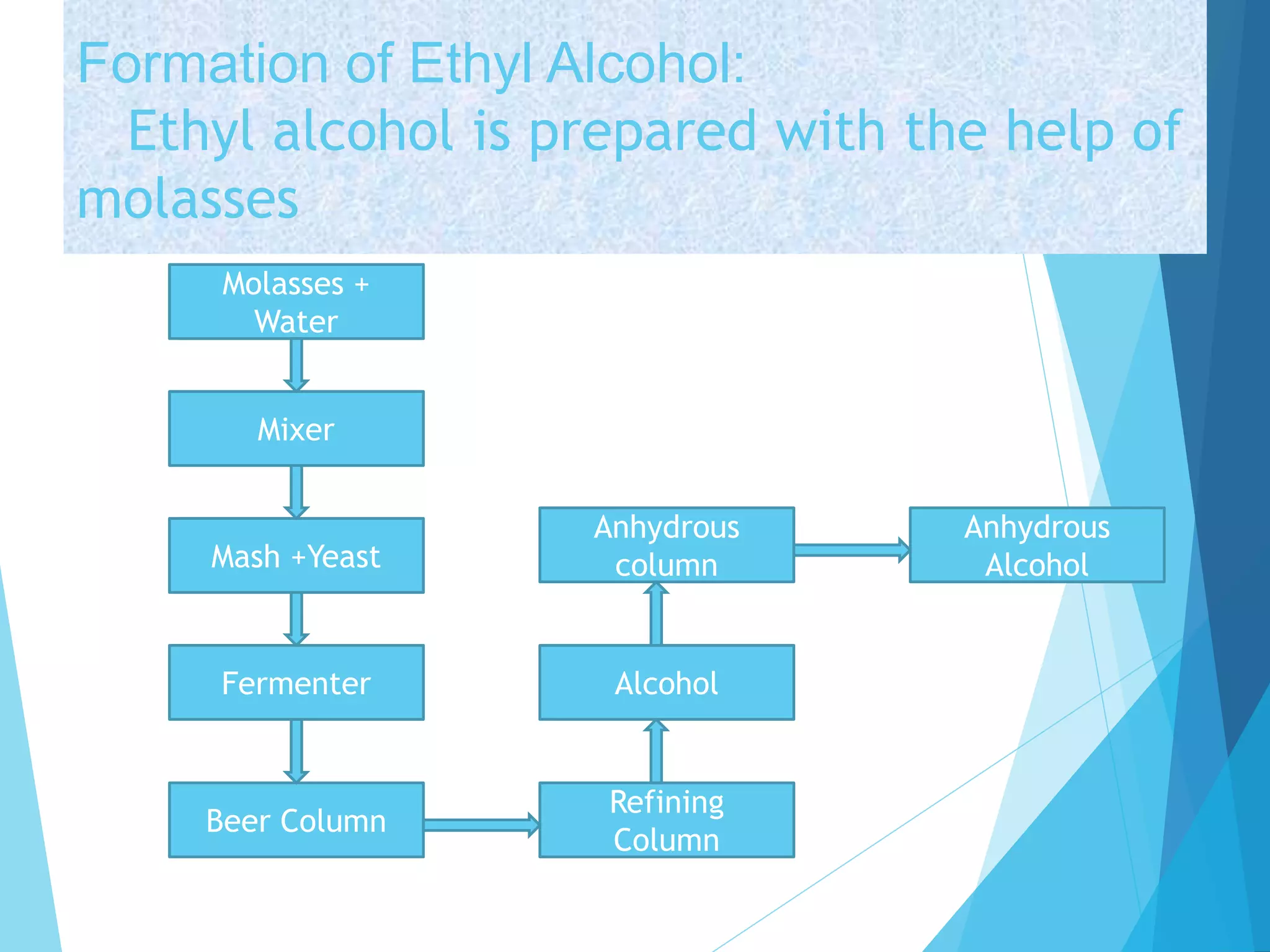 Formation of Ethyl Alcohol:
Ethyl alcohol is prepared with the help of molasses

Molasses + Water

Mixer

Mash +Yeast

Fermenter

Beer Column

Refining Column

Alcohol

Anhydrous column

Anhydrous Alcohol